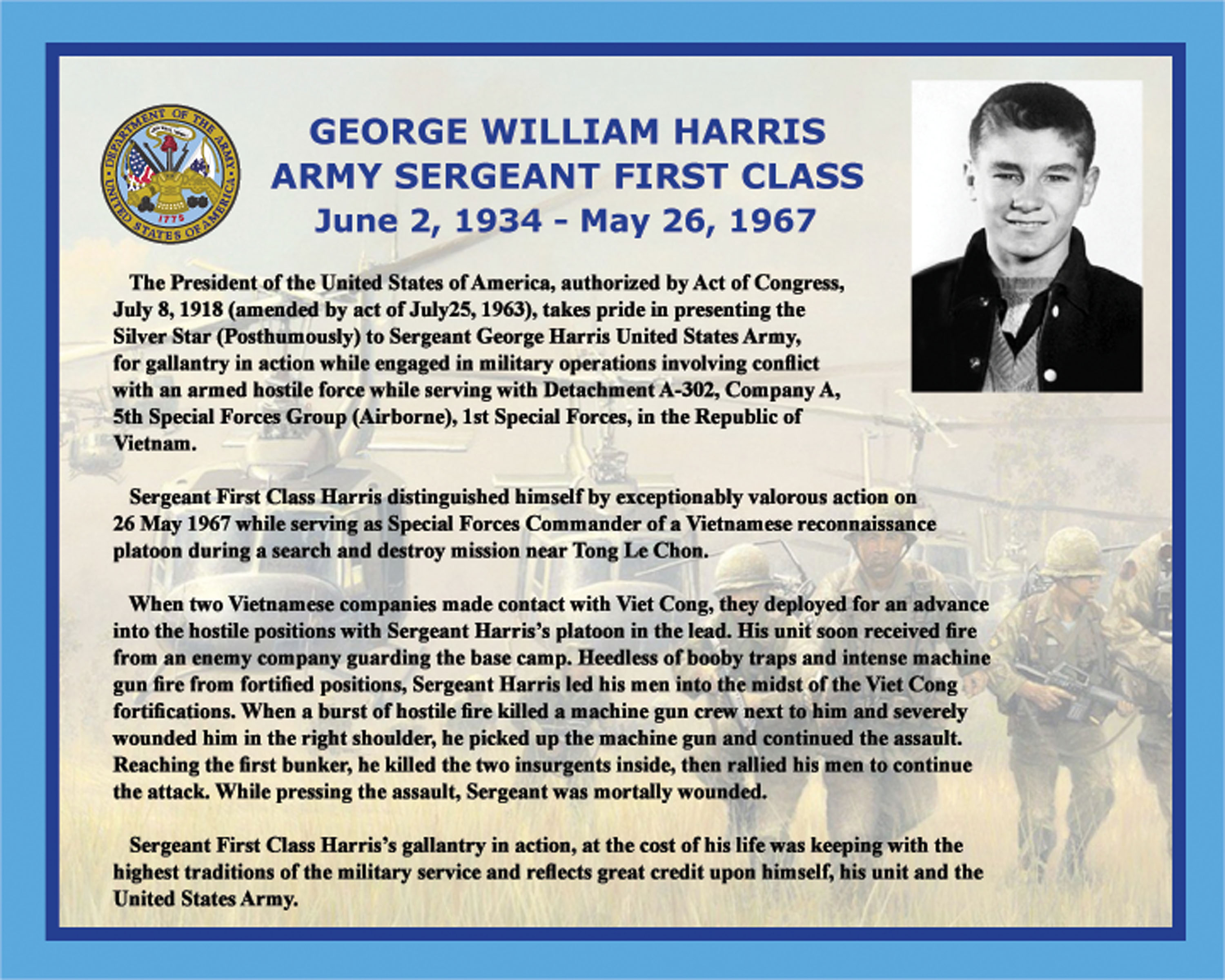 DEPARTMENT OF THE ARMY
UNITED STATES OF AMERICA
1775

GEORGE WILLIAM HARRIS
ARMY SERGEANT FIRST CLASS
June 2, 1934 - May 26, 1967

The President of the United States of America, authorized by Act of Congress, July 8, 1918 (amended by act of July25, 1963), takes pride in presenting the Silver Star (Posthumously) to Sergeant George Harris United States Army, for gallantry in action while engaged in military operations involving conflict with an armed hostile force while serving with Detachment A-302, Company A, 5th Special Forces Group (Airborne), 1st Special Forces, in the Republic of Vietnam.

Sergeant First Class Harris distinguished himself by exceptionably valorous action on 26 May 1967 while serving as Special Forces Commander of a Vietnamese reconnaissance platoon during a search and destroy mission near Tong Le Chon.

When two Vietnamese companies made contact with Viet Cong, they deployed for an advance into the hostile positions with Sergeant Harris's platoon in the lead. His unit soon received fire from an enemy company guarding the base camp. Heedless of booby traps and intense machine gun fire from fortified positions, Sergeant Harris led his men into the midst of the Viet Cong fortifications. When a burst of hostile fire killed a machine gun crew next to him and severely wounded him in the right shoulder, he picked up the machine gun and continued the assault. Reaching the first bunker, he killed the two insurgents inside, then rallied his men to continue the attack. While pressing the assault, Sergeant was mortally wounded.

Sergeant First Class Harris's gallantry in action, at the cost of his life was keeping with the highest traditions of the military service and reflects great credit upon himself, his unit and the United States Army.